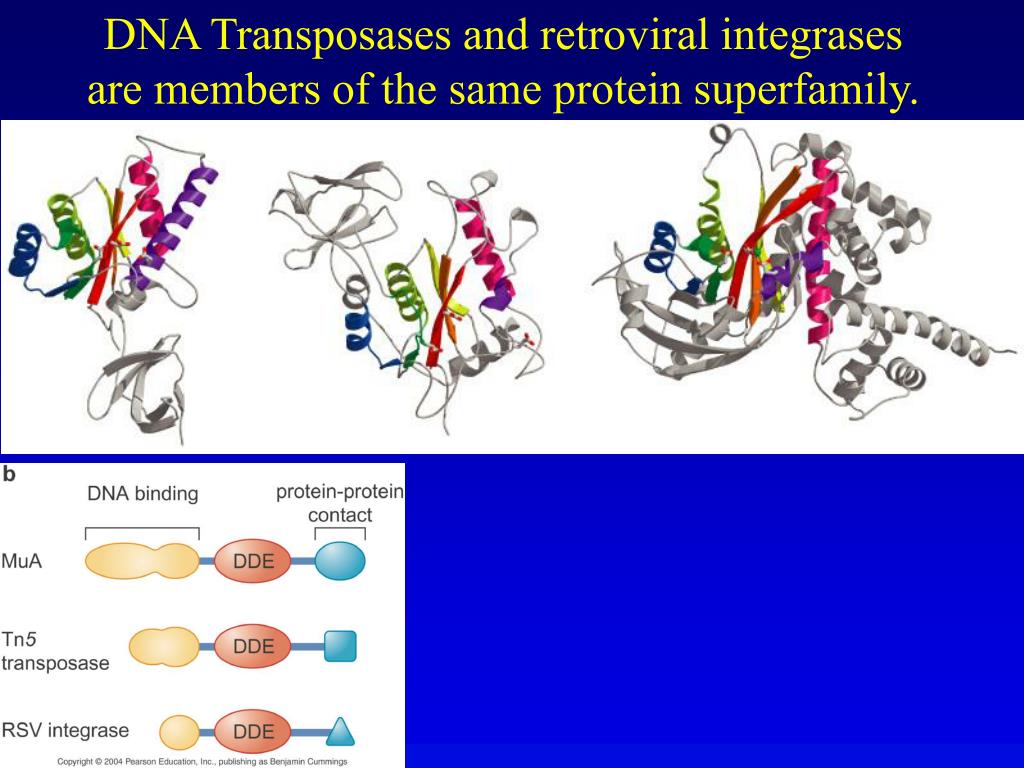 DNA Transposases and retroviral integrases are members of the same protein superfamily.

b

DNA binding

protein-protein contact

MuA

DDE

Tn5 transposase

DDE

RSV integrase

DDE

Copyright © 2004 Pearson Education, Inc., publishing as Benjamin Cummings